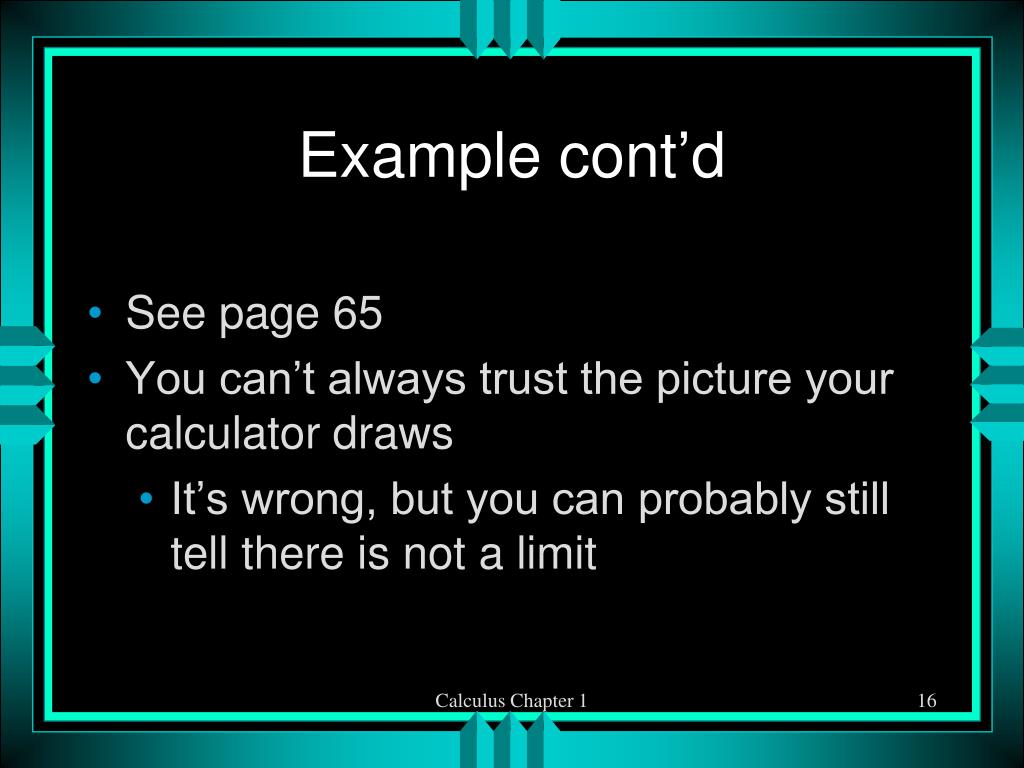 Example cont’d

• See page 65
• You can’t always trust the picture your calculator draws
  • It’s wrong, but you can probably still tell there is not a limit

Calculus Chapter 1

16